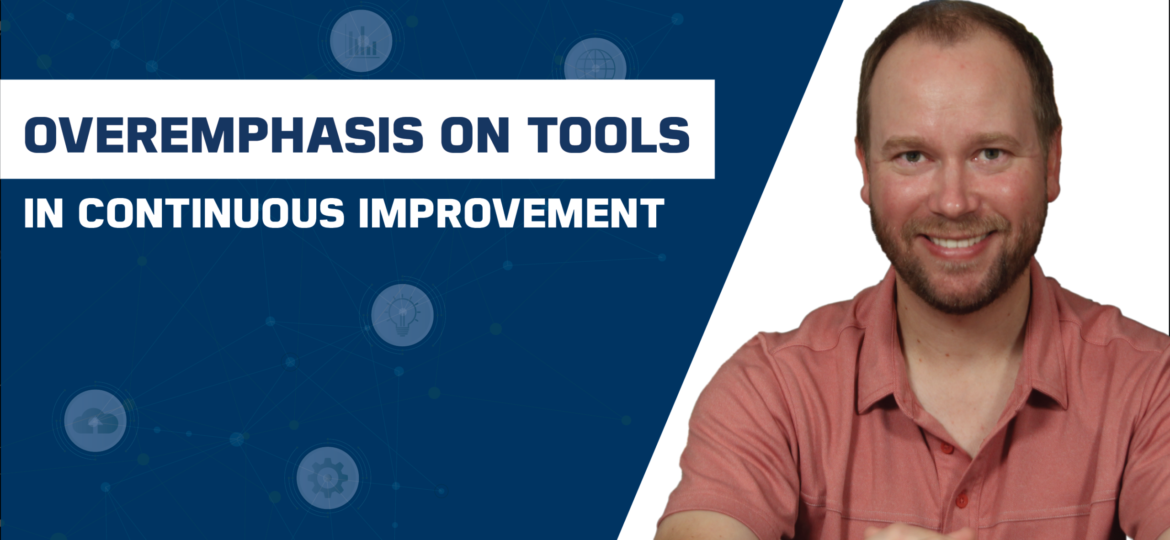 OVEREMPHASIS ON TOOLS

IN CONTINUOUS IMPROVEMENT